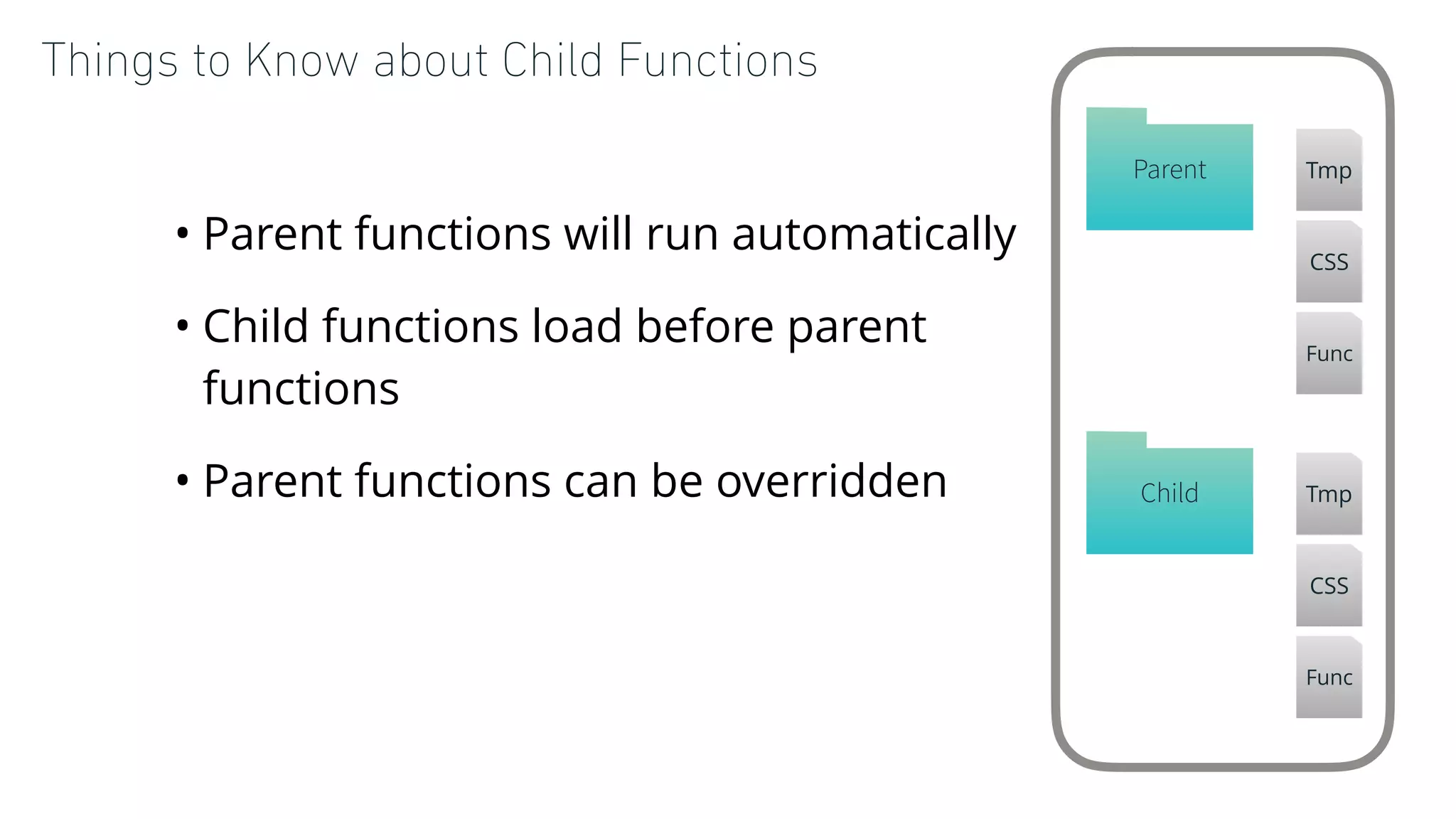 Things to Know about Child Functions

• Parent functions will run automatically

• Child functions load before parent functions

• Parent functions can be overridden

Parent

Tmp

CSS

Func

Child

Tmp

CSS

Func